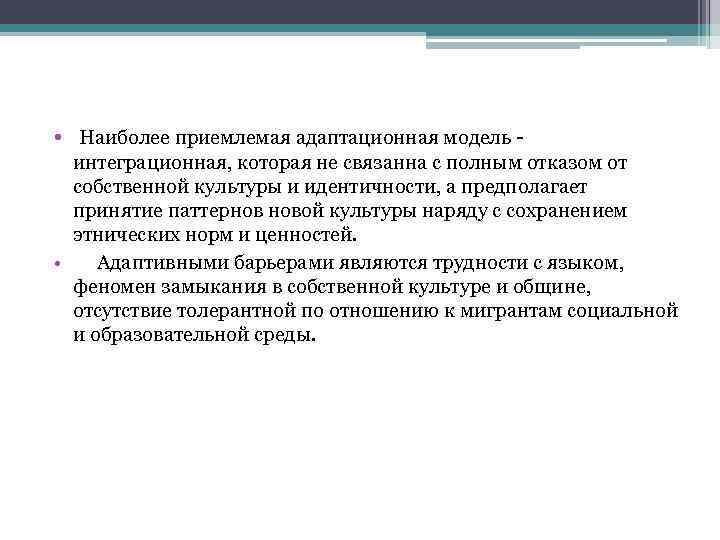 • Наиболее приемлемая адаптационная модель - интеграционная, которая не связанна с полным отказом от собственной культуры и идентичности, а предполагает принятие паттернов новой культуры наряду с сохранением этнических норм и ценностей.

• Адаптивными барьерами являются трудности с языком, феномен замыкания в собственной культуре и общине, отсутствие толерантной по отношению к мигрантам социальной и образовательной среды.